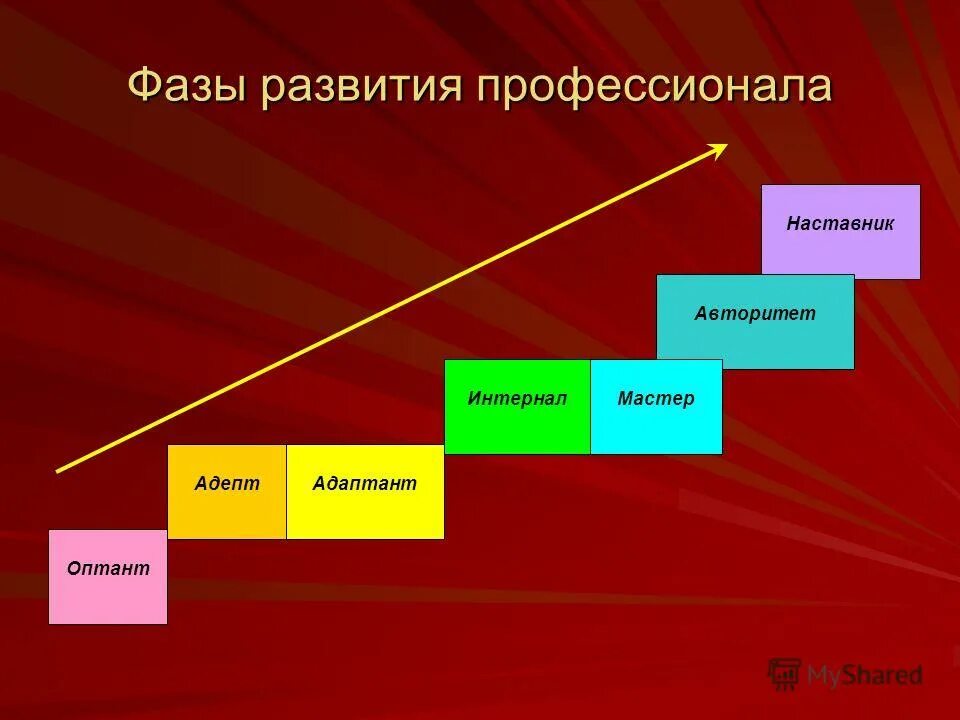 Фазы развития профессионала

Наставник

Авторитет

Интернал

Мастер

Адепт

Адаптант

Оптант

MyShared